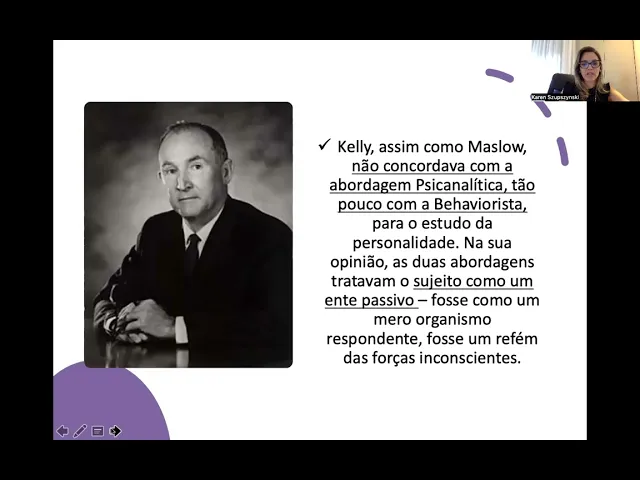 Karen Szupszynski

✓ Kelly, assim como Maslow, não concordava com a abordagem Psicanalítica, tão pouco com a Behaviorista, para o estudo da personalidade. Na sua opinião, as duas abordagens tratavam o sujeito como um ente passivo – fosse como um mero organismo respondente, fosse um refém das forças inconscientes.